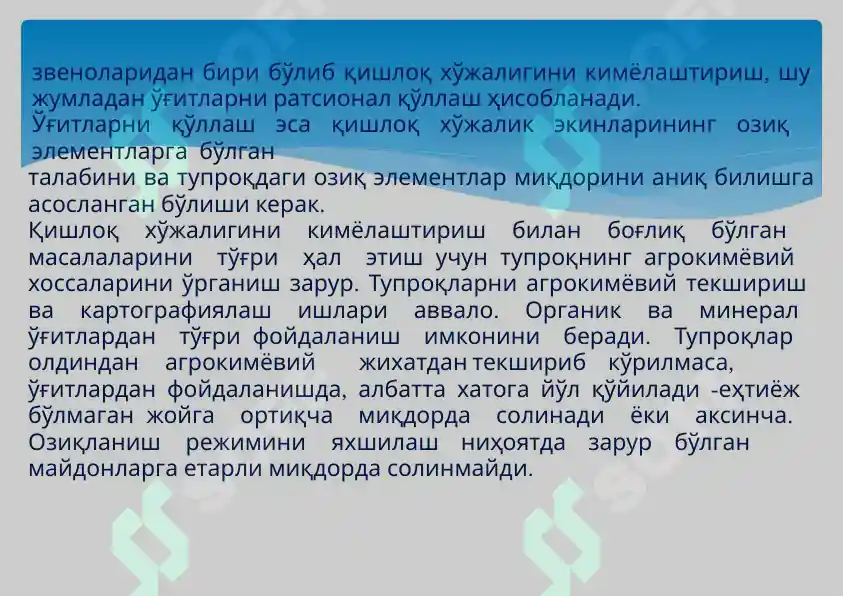 звеноларидан бири бўлиб қишлоқ хўжалигини кимёлаштириш, шу жумладан ўғитларни ратсионал қўллаш ҳисобланади.
Ўғитларни қўллаш эса қишлоқ хўжалик экинларининг озиқ элементларга бўлган талабини ва тупроқдаги озиқ элементлар миқдорини аниқ билишга асосланган бўлиши керак.
Қишлоқ хўжалигини кимёлаштириш билан боғлиқ бўлган масалаларини тўғри ҳал этиш учун тупроқнинг агрокимёвий хоссаларини ўрганиш зарур. Тупроқларни агрокимёвий текшириш ва картографиялаш ишлари аввало. Органик ва минерал ўғитлардан тўғри фойдаланиш имконини беради. Тупроқлар олдиндан агрокимёвий жихатдан текшириб кўрилмаса, ўғитлардан фойдаланишда, албатта хатога йўл қўйилади -еҳтиёж бўлмаган жойга ортиқча миқдорда солинади ёки аксинча. Озиқланиш режимини яхшилаш ниҳоятда зарур бўлган майдонларга етарли миқдорда солинмайди.